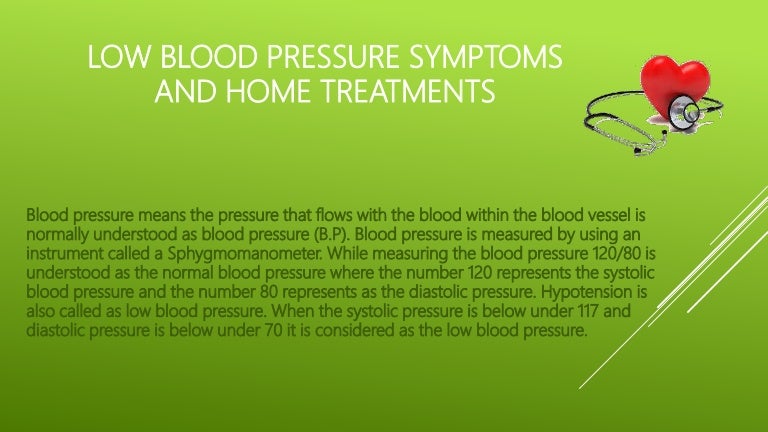 LOW BLOOD PRESSURE SYMPTOMS AND HOME TREATMENTS

Blood pressure means the pressure that flows with the blood within the blood vessel is normally understood as blood pressure (B.P). Blood pressure is measured by using an instrument called a Sphygmomanometer. While measuring the blood pressure 120/80 is understood as the normal blood pressure where the number 120 represents the systolic blood pressure and the number 80 represents as the diastolic pressure. Hypotension is also called as low blood pressure. When the systolic pressure is below under 117 and diastolic pressure is below under 70 it is considered as the low blood pressure.